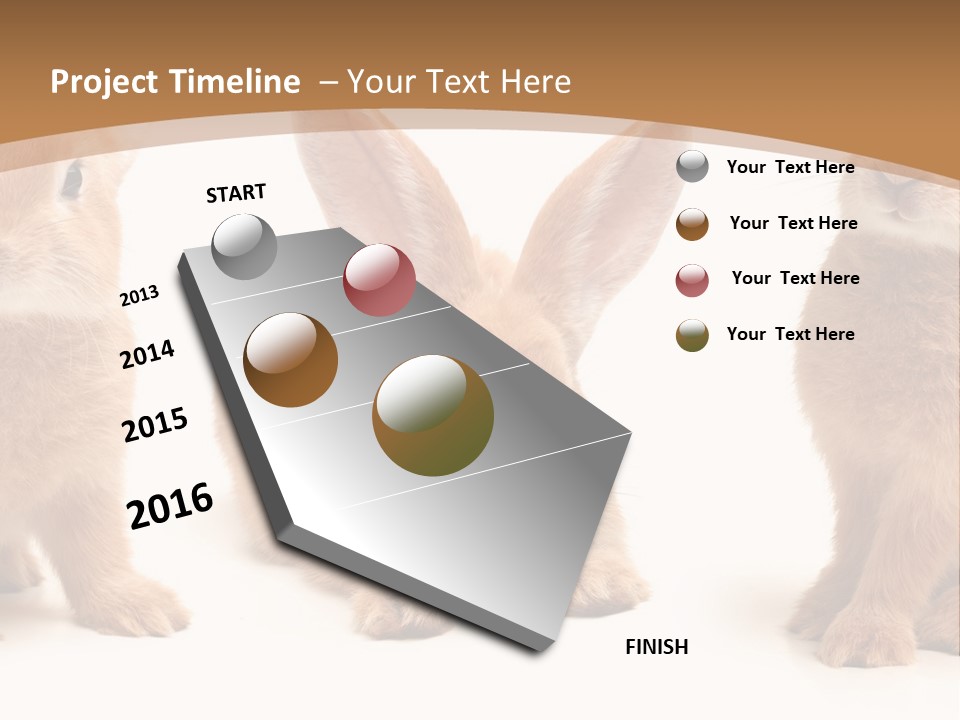 Project Timeline – Your Text Here

START

2013

2014

2015

2016

FINISH

Your Text Here

Your Text Here

Your Text Here

Your Text Here